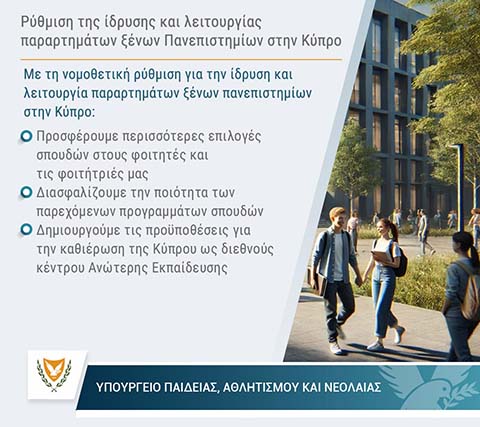 Ρύθμιση της ίδρυσης και λειτουργίας παραρτημάτων ξένων Πανεπιστημίων στην Κύπρο

Με τη νομοθετική ρύθμιση για την ίδρυση και λειτουργία παραρτημάτων ξένων πανεπιστημίων στην Κύπρο:

Προσφέρουμε περισσότερες επιλογές σπουδών στους φοιτητές και τις φοιτήτριές μας

Διασφαλίζουμε την ποιότητα των παρεχόμενων προγραμμάτων σπουδών

Δημιουργούμε τις προϋποθέσεις για την καθιέρωση της Κύπρου ως διεθνούς κέντρου Ανώτερης Εκπαίδευσης

ΥΠΟΥΡΓΕΙΟ ΠΑΙΔΕΙΑΣ, ΑΘΛΗΤΙΣΜΟΥ ΚΑΙ ΝΕΟΛΑΙΑΣ